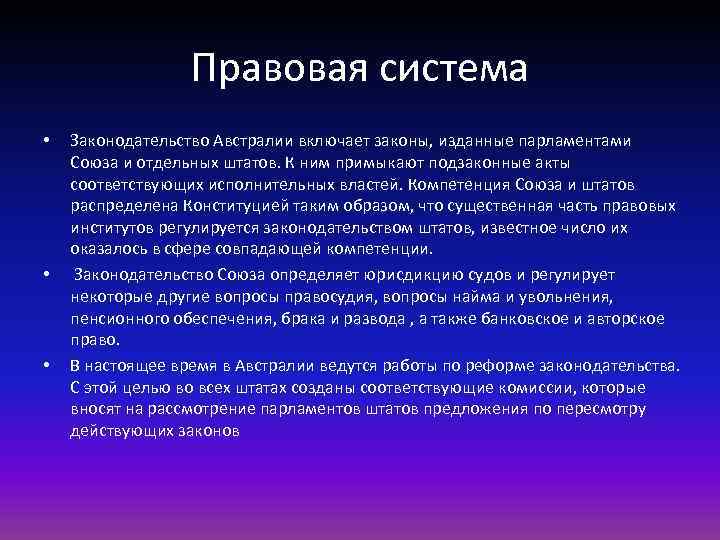 Правовая система

• Законодательство Австралии включает законы, изданные парламентами Союза и отдельных штатов. К ним примыкают подзаконные акты соответствующих исполнительных властей. Компетенция Союза и штатов распределена Конституцией таким образом, что существенная часть правовых институтов регулируется законодательством штатов, известное число их оказалось в сфере совпадающей компетенции.

• Законодательство Союза определяет юрисдикцию судов и регулирует некоторые другие вопросы правосудия, вопросы найма и увольнения, пенсионного обеспечения, брака и развода , а также банковское и авторское право.

• В настоящее время в Австралии ведутся работы по реформе законодательства. С этой целью во всех штатах созданы соответствующие комиссии, которые вносят на рассмотрение парламентов штатов предложения по пересмотру действующих законов